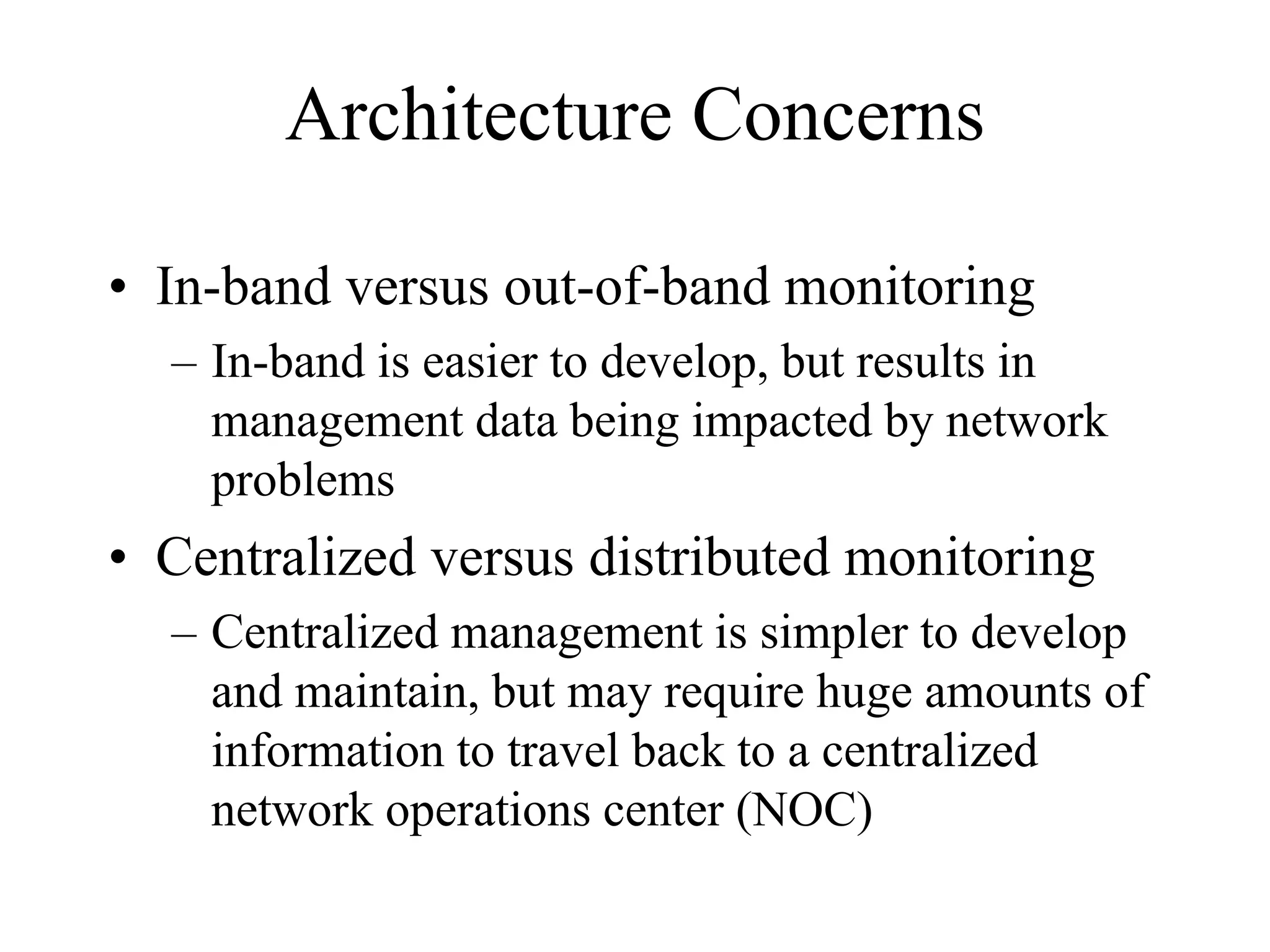 Architecture Concerns

• In-band versus out-of-band monitoring
– In-band is easier to develop, but results in management data being impacted by network problems

• Centralized versus distributed monitoring
– Centralized management is simpler to develop and maintain, but may require huge amounts of information to travel back to a centralized network operations center (NOC)